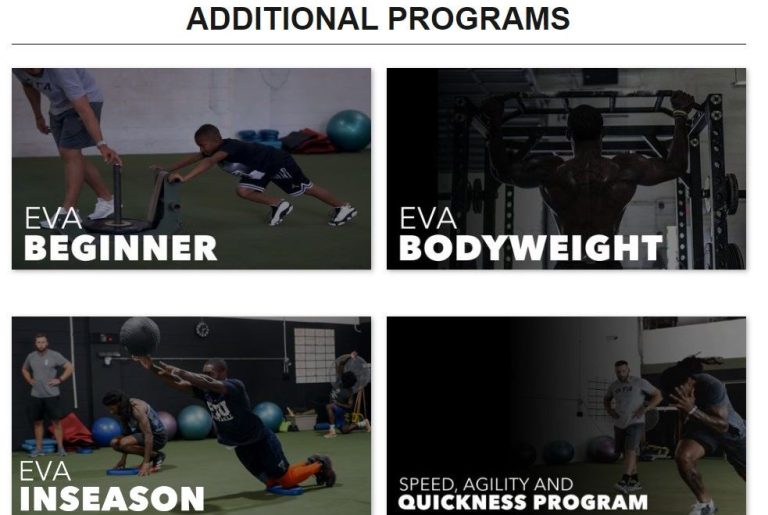 ADDITIONAL PROGRAMS

EVA
BEGINNER

EVA
BODYWEIGHT

EVA
INSEASON

SPEED, AGILITY AND
QUICKNESS PROGRAM